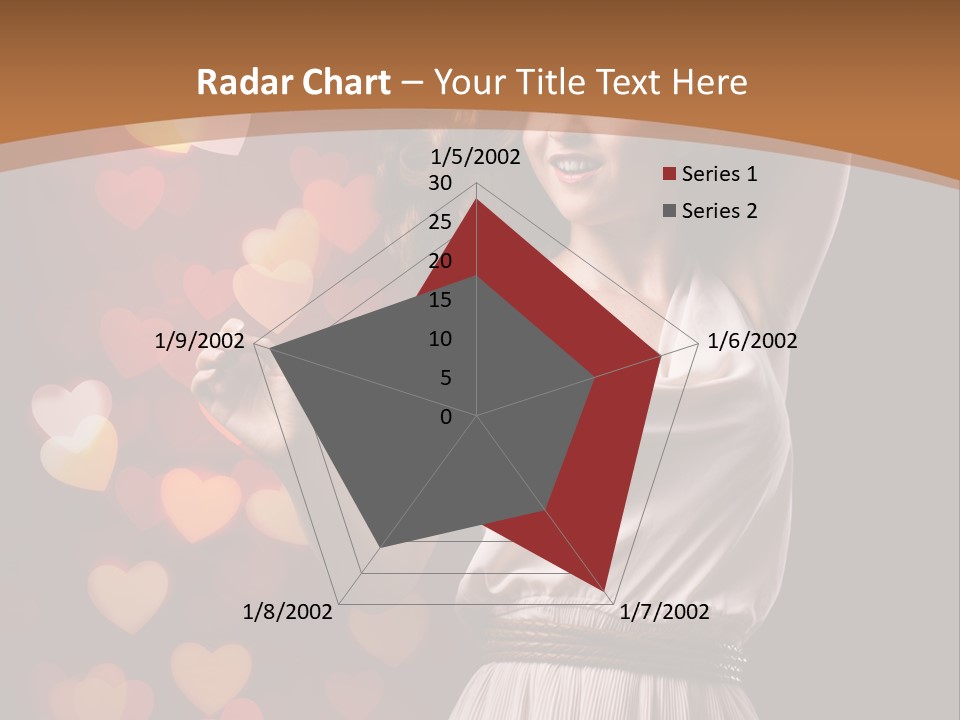 Radar Chart – Your Title Text Here

1/5/2002
30
25
20
15
10
5
0
1/6/2002
1/7/2002
1/8/2002
1/9/2002

Series 1
Series 2